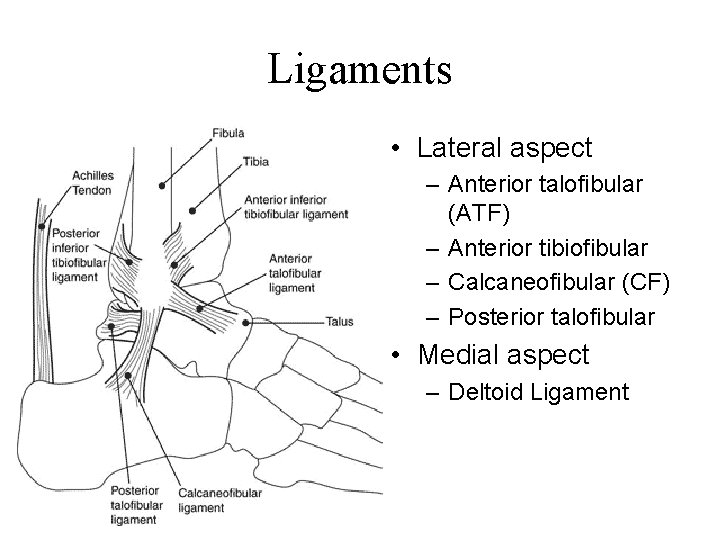 Ligaments

Fibula

Tibia

Achilles Tendon

Anterior inferior tibiofibular ligament

Posterior inferior tibiofibular ligament

Anterior talofibular ligament

Talus

Posterior talofibular ligament

Calcaneofibular ligament

• Lateral aspect
– Anterior talofibular (ATF)
– Anterior tibiofibular
– Calcaneofibular (CF)
– Posterior talofibular
• Medial aspect
– Deltoid Ligament